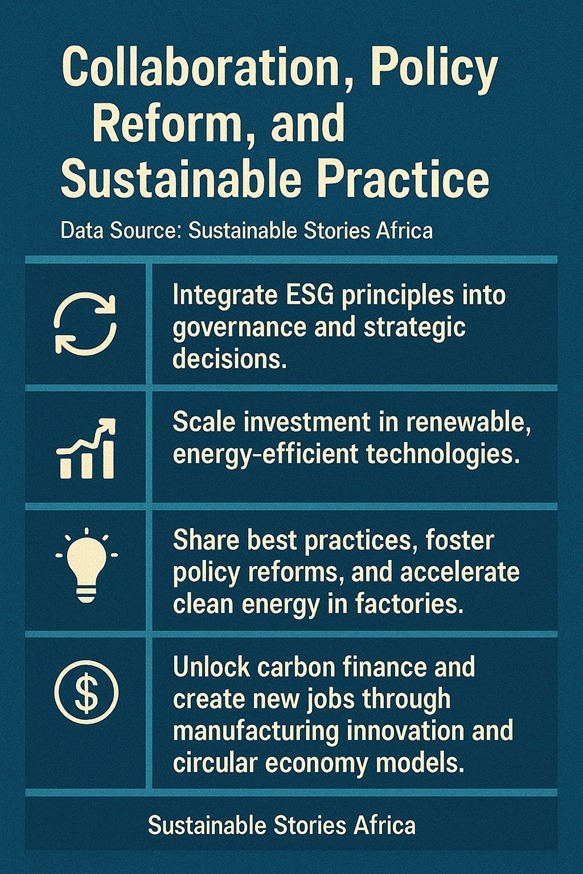 Collaboration, Policy Reform, and Sustainable Practice

Data Source: Sustainable Stories Africa

Integrate ESG principles into governance and strategic decisions.

Scale investment in renewable, energy-efficient technologies.

Share best practices, foster policy reforms, and accelerate clean energy in factories.

$

Unlock carbon finance and create new jobs through manufacturing innovation and circular economy models.

Sustainable Stories Africa